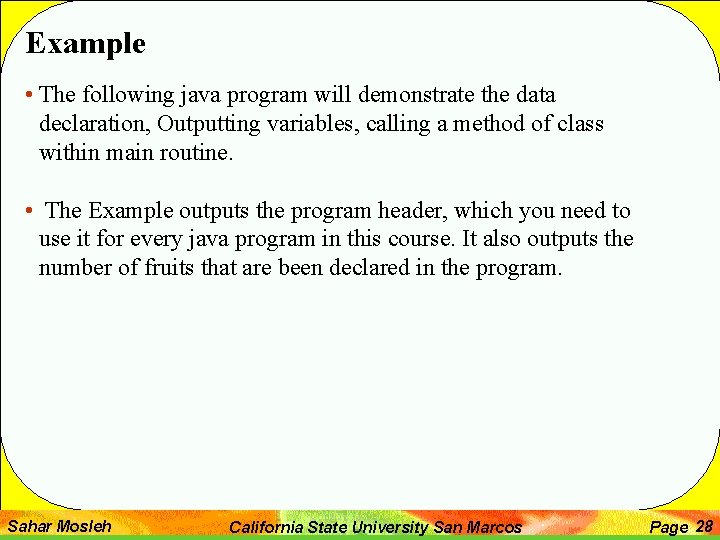 Example

• The following java program will demonstrate the data declaration, Outputting variables, calling a method of class within main routine.

• The Example outputs the program header, which you need to use it for every java program in this course. It also outputs the number of fruits that are been declared in the program.

Sahar Mosleh California State University San Marcos Page 28